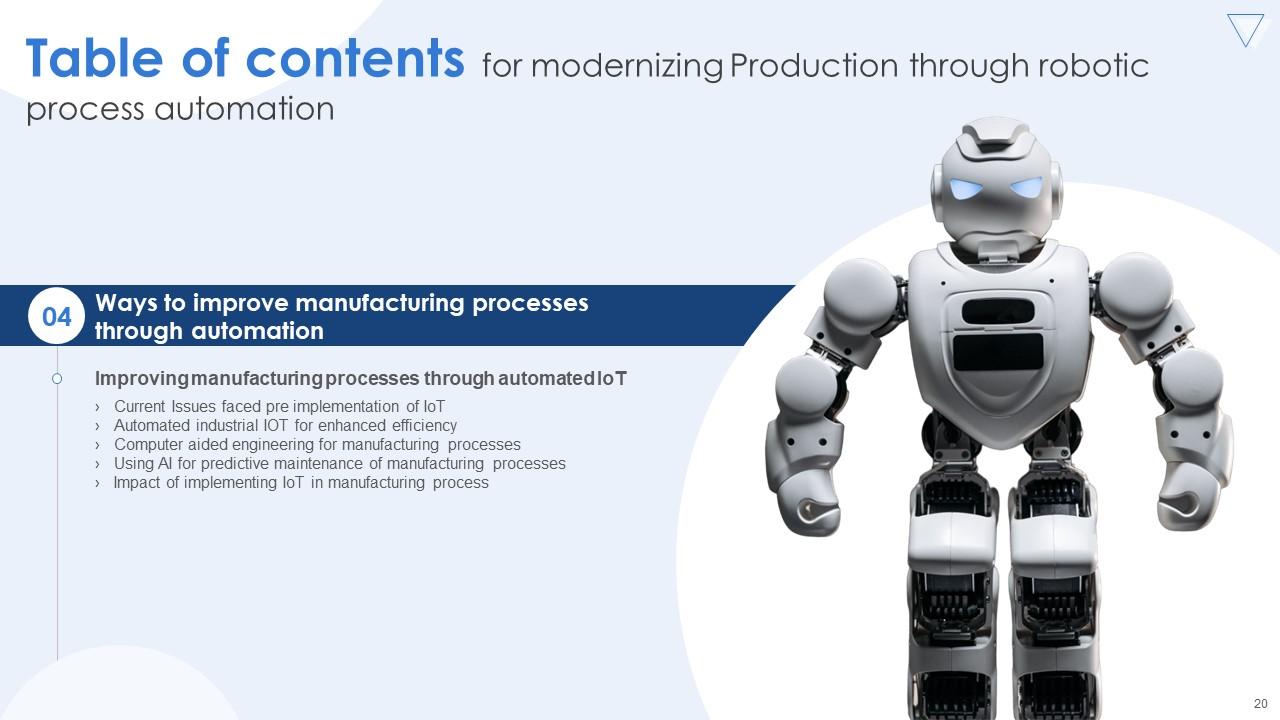 Table of contents for modernizing Production through robotic process automation

04 Ways to improve manufacturing processes through automation

Improving manufacturing processes through automated IoT

› Current Issues faced pre implementation of IoT
› Automated industrial IOT for enhanced efficiency
› Computer aided engineering for manufacturing processes
› Using AI for predictive maintenance of manufacturing processes
› Impact of implementing IoT in manufacturing process

20